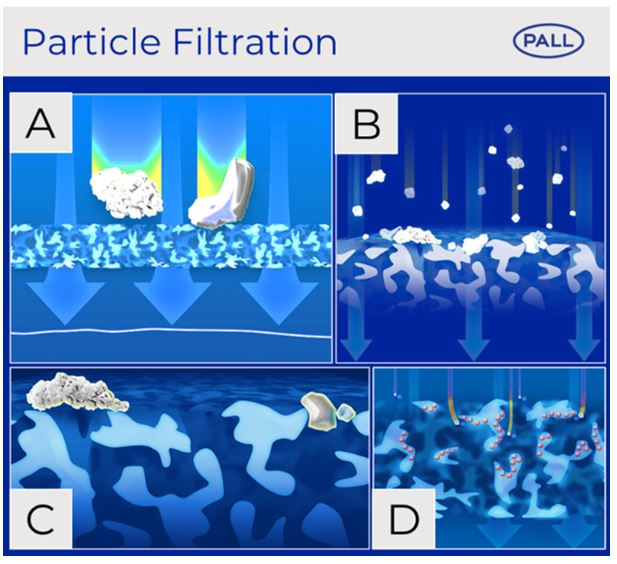 Particle Filtration

PALL

A

B

C

D